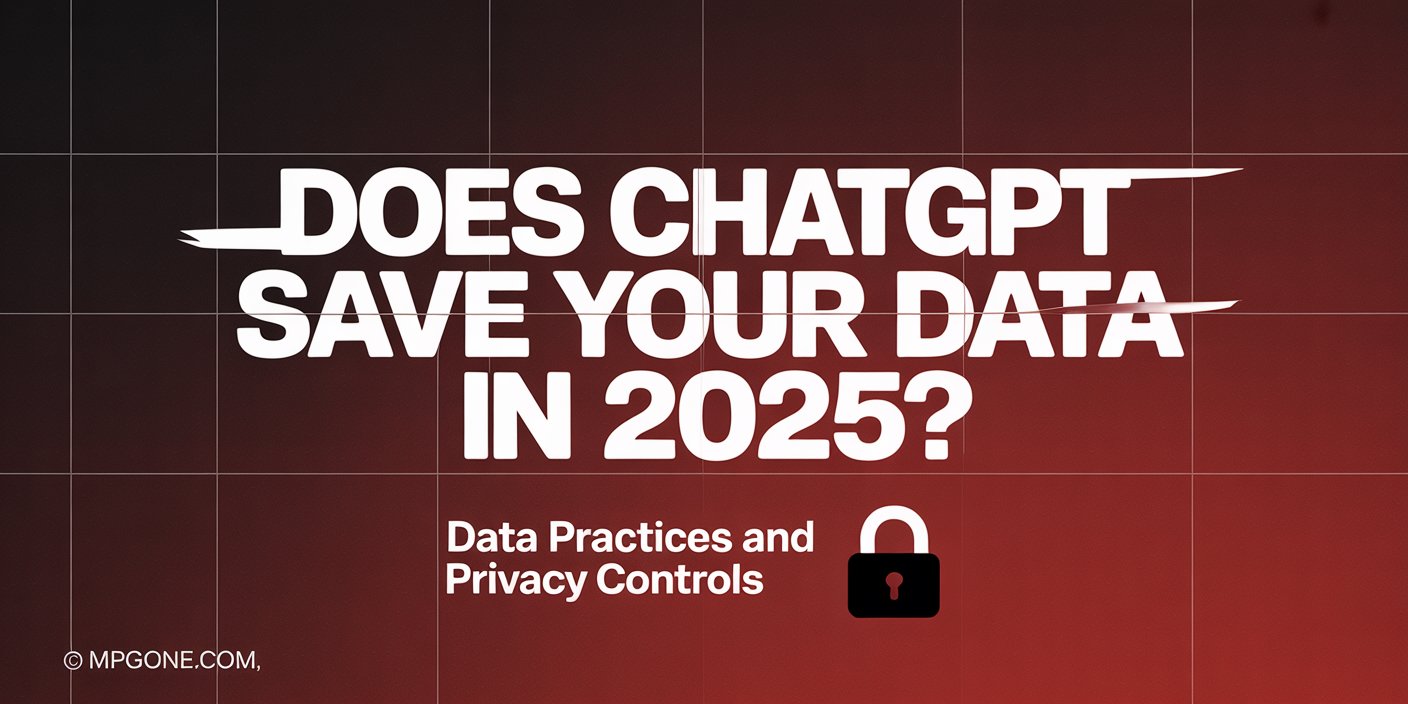 DOES CHATGPT SAVE YOUR DATA IN 2025?

Data Practices and Privacy Controls

© MPGONE.COM,